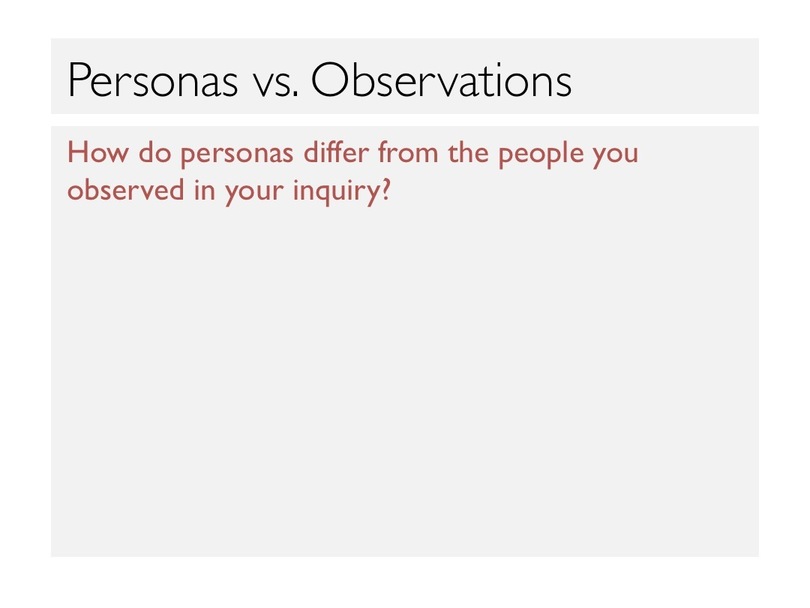 Personas vs. Observations

How do personas differ from the people you observed in your inquiry?